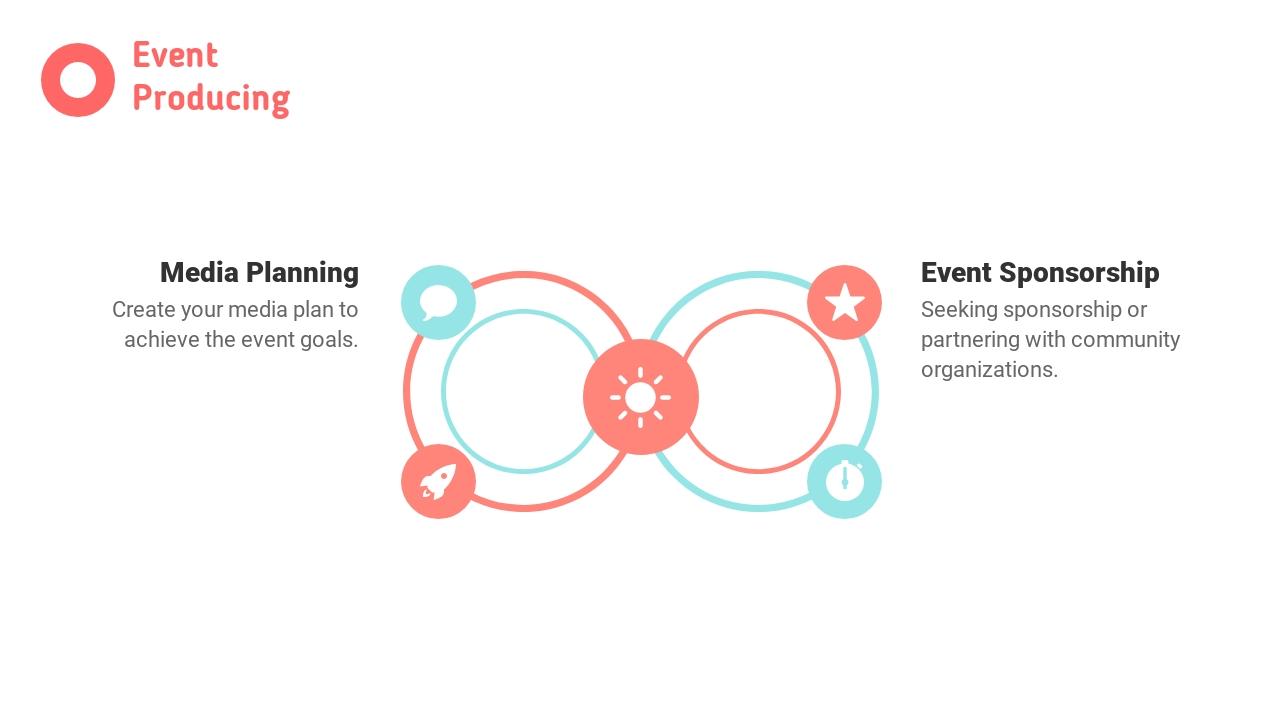 Event Producing

Media Planning
Create your media plan to achieve the event goals.

Event Sponsorship
Seeking sponsorship or partnering with community organizations.